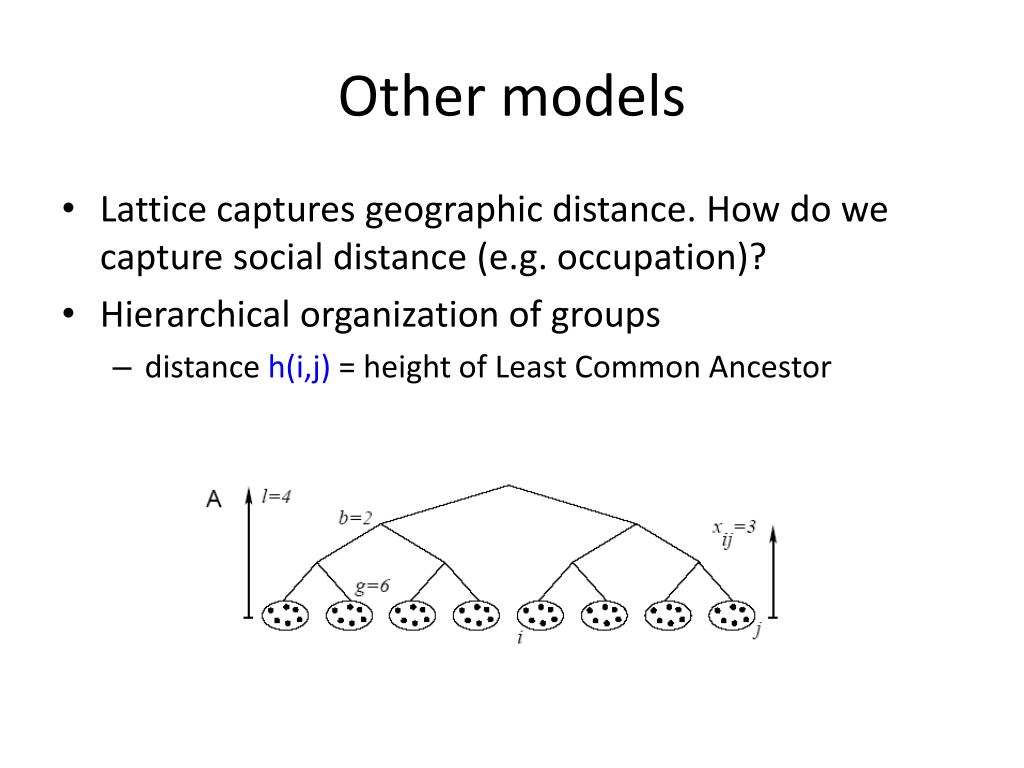 Other models

• Lattice captures geographic distance. How do we capture social distance (e.g. occupation)?
• Hierarchical organization of groups
– distance h(i,j) = height of Least Common Ancestor

A $l=4$

$b=2$

$g=6$

$x_{ij}=3$

$i$

$j$